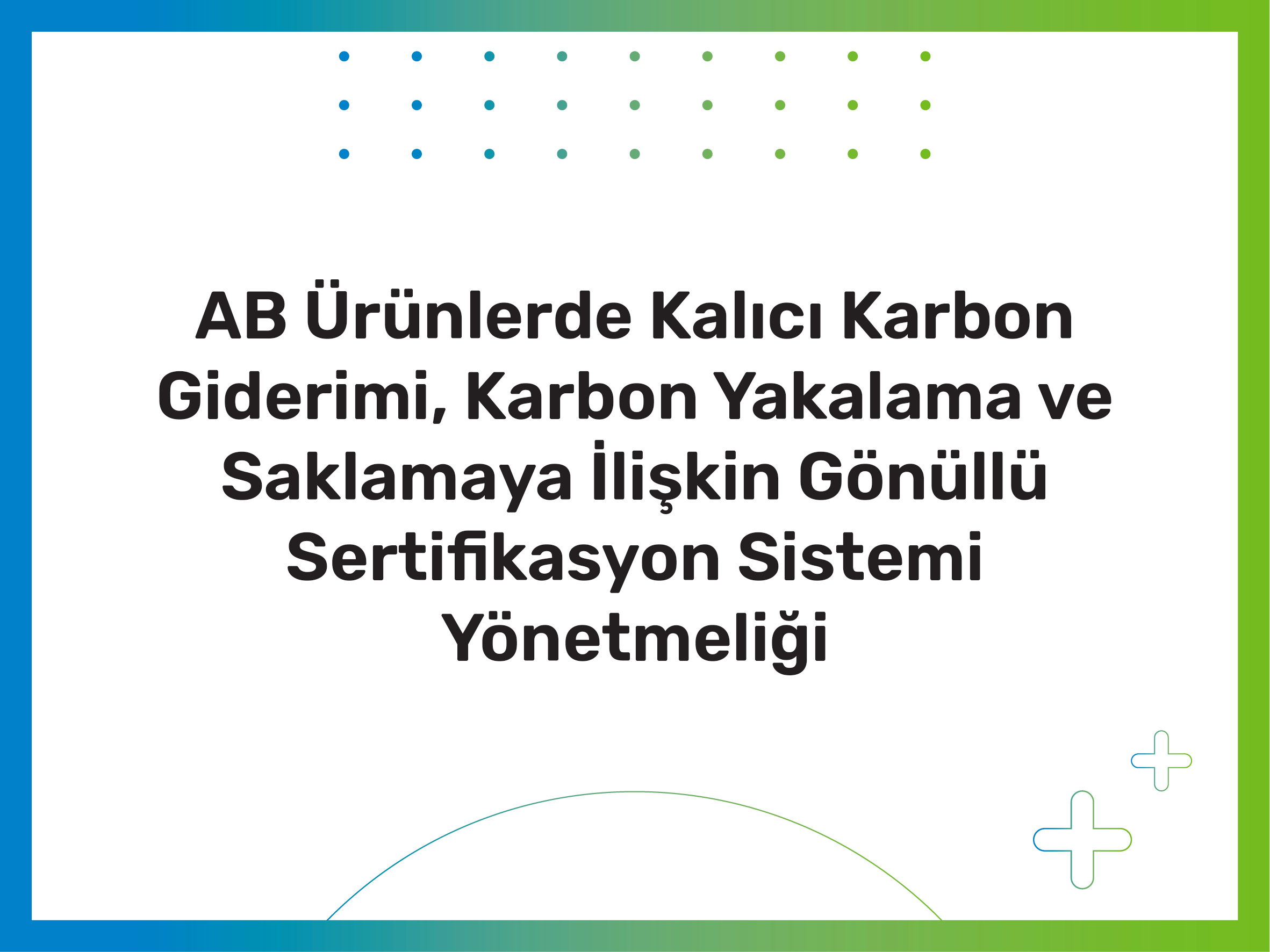 AB Ürünlerde Kalıcı Karbon Giderimi, Karbon Yakalama ve Saklamaya İlişkin Gönüllü Sertifikasyon Sistemi Yönetmeliği